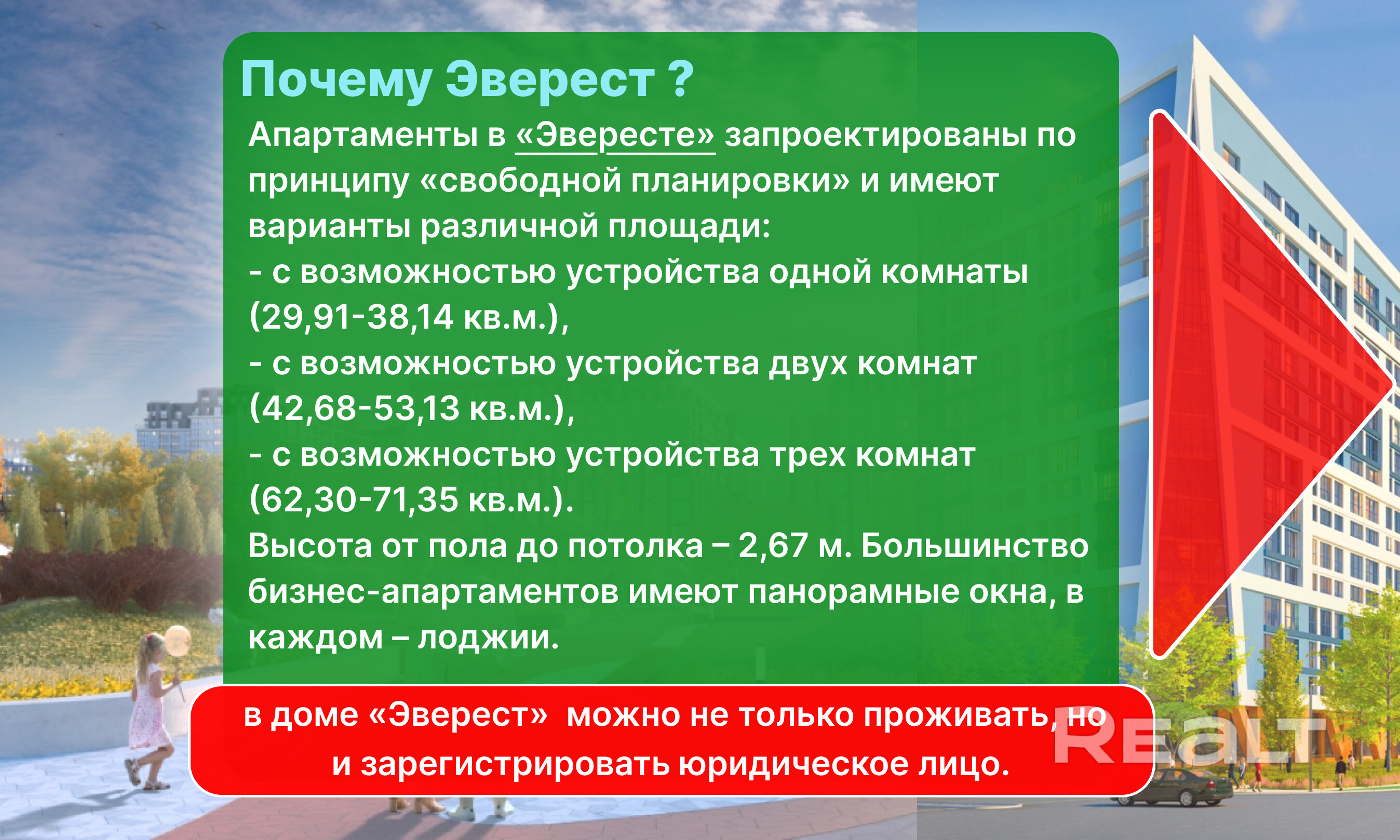 Почему Эверест ?

Апартаменты в «Эвересте» запроектированы по принципу «свободной планировки» и имеют варианты различной площади:
- с возможностью устройства одной комнаты (29,91-38,14 кв.м.),
- с возможностью устройства двух комнат (42,68-53,13 кв.м.),
- с возможностью устройства трех комнат (62,30-71,35 кв.м.).
Высота от пола до потолка – 2,67 м. Большинство бизнес-апартаментов имеют панорамные окна, в каждом – лоджии.

в доме «Эверест» можно не только проживать, но и зарегистрировать юридическое лицо.

REALT